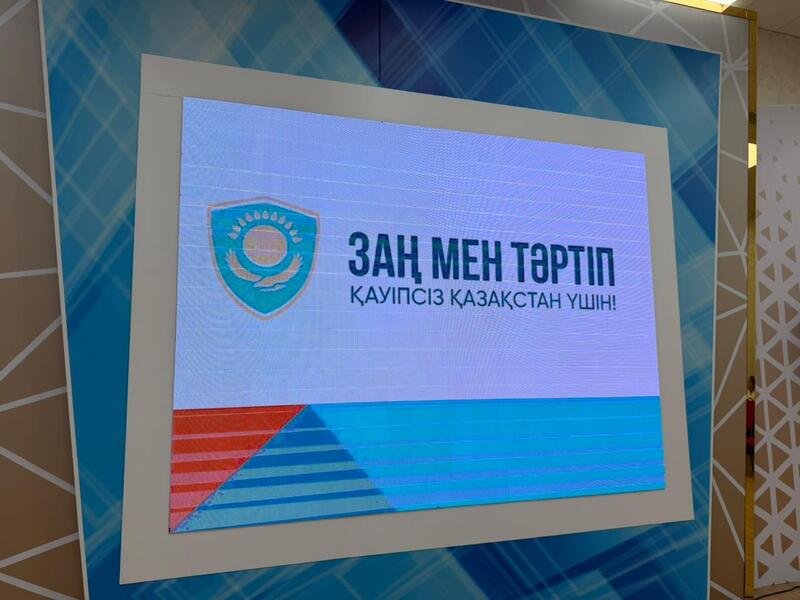 ЗАҢ МЕН ТӘРТІП
ҚАУІПСІЗ ҚАЗАҚСТАН ҮШІН!